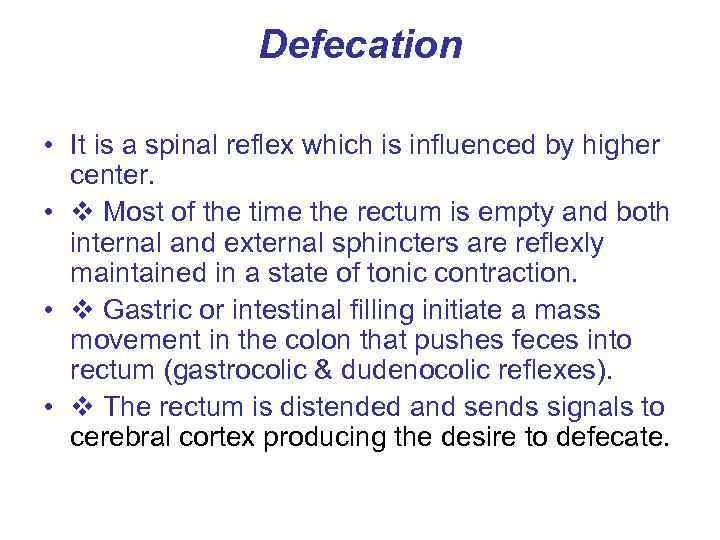 Defecation

• It is a spinal reflex which is influenced by higher center.
• ❖ Most of the time the rectum is empty and both internal and external sphincters are reflexly maintained in a state of tonic contraction.
• ❖ Gastric or intestinal filling initiate a mass movement in the colon that pushes feces into rectum (gastrocolic & dudenocolic reflexes).
• ❖ The rectum is distended and sends signals to cerebral cortex producing the desire to defecate.